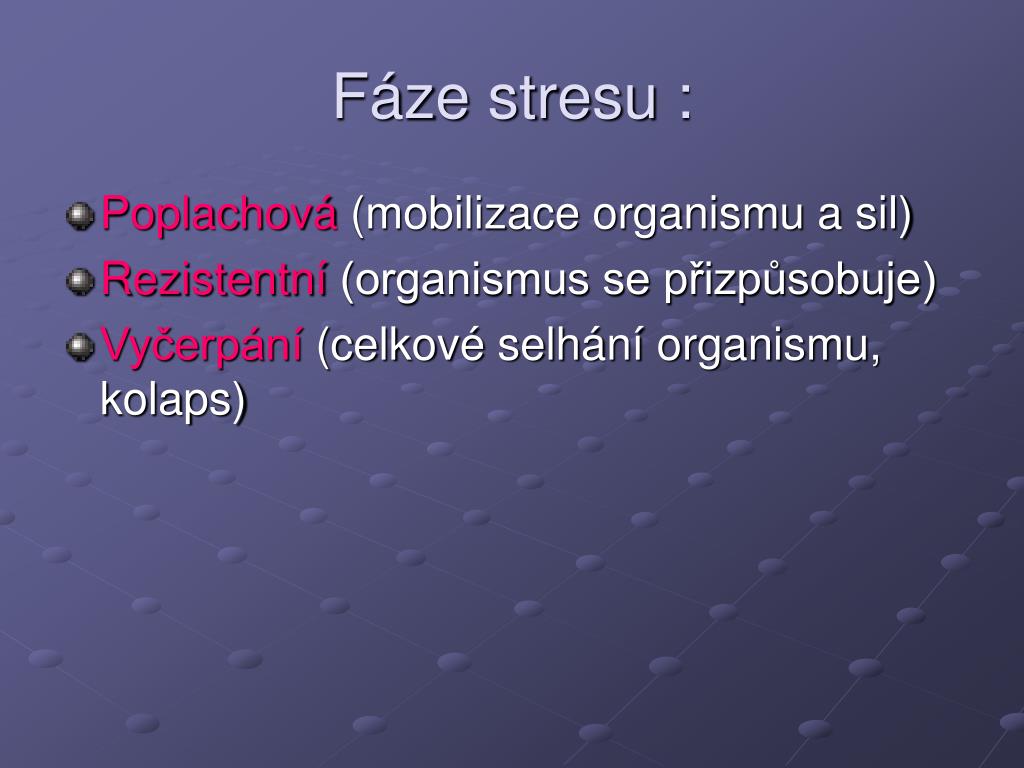 Fáze stresu :

Poplachová (mobilizace organismu a sil)
Rezistentní (organismus se přizpůsobuje)
Vyčerpání (celkové selhání organismu, kolaps)